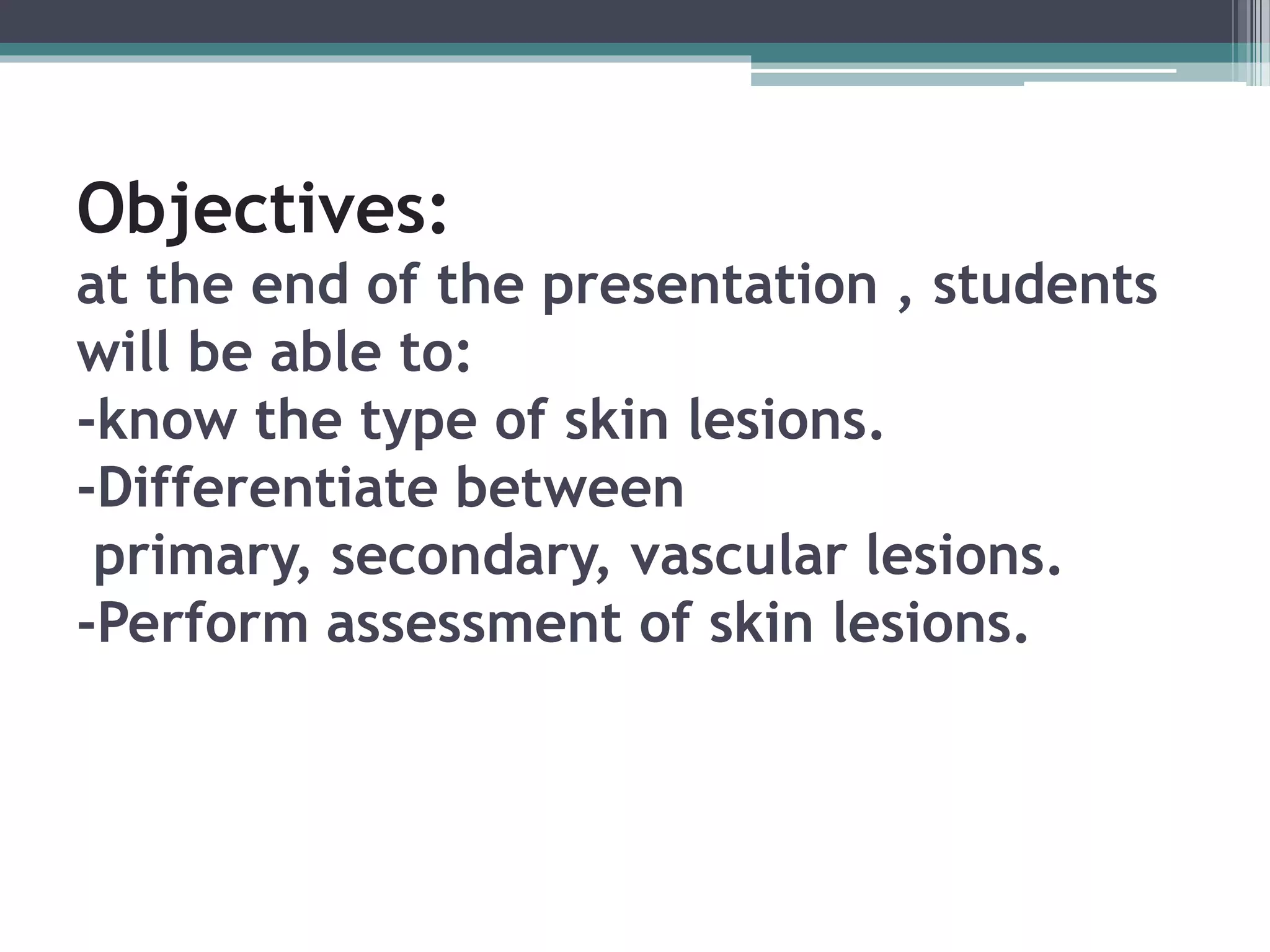 Objectives:
at the end of the presentation , students will be able to:
-know the type of skin lesions.
-Differentiate between primary, secondary, vascular lesions.
-Perform assessment of skin lesions.